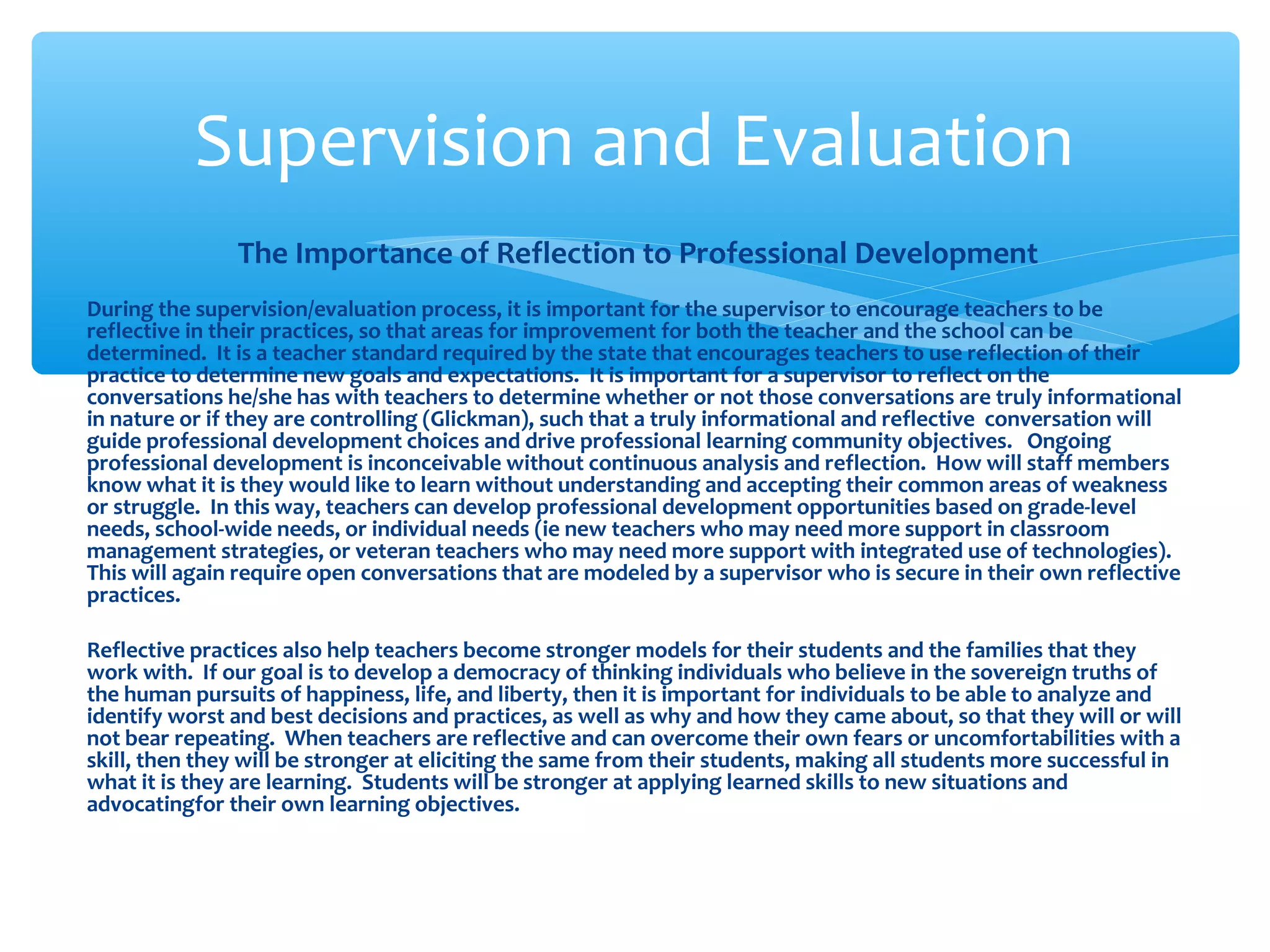 Supervision and Evaluation

The Importance of Reflection to Professional Development

During the supervision/evaluation process, it is important for the supervisor to encourage teachers to be reflective in their practices, so that areas for improvement for both the teacher and the school can be determined. It is a teacher standard required by the state that encourages teachers to use reflection of their practice to determine new goals and expectations. It is important for a supervisor to reflect on the conversations he/she has with teachers to determine whether or not those conversations are truly informational in nature or if they are controlling (Glickman), such that a truly informational and reflective conversation will guide professional development choices and drive professional learning community objectives. Ongoing professional development is inconceivable without continuous analysis and reflection. How will staff members know what it is they would like to learn without understanding and accepting their common areas of weakness or struggle. In this way, teachers can develop professional development opportunities based on grade-level needs, school-wide needs, or individual needs (ie new teachers who may need more support in classroom management strategies, or veteran teachers who may need more support with integrated use of technologies). This will again require open conversations that are modeled by a supervisor who is secure in their own reflective practices.

Reflective practices also help teachers become stronger models for their students and the families that they work with. If our goal is to develop a democracy of thinking individuals who believe in the sovereign truths of the human pursuits of happiness, life, and liberty, then it is important for individuals to be able to analyze and identify worst and best decisions and practices, as well as why and how they came about, so that they will or will not bear repeating. When teachers are reflective and can overcome their own fears or uncomfortabilities with a skill, then they will be stronger at eliciting the same from their students, making all students more successful in what it is they are learning. Students will be stronger at applying learned skills to new situations and advocatingfor their own learning objectives.